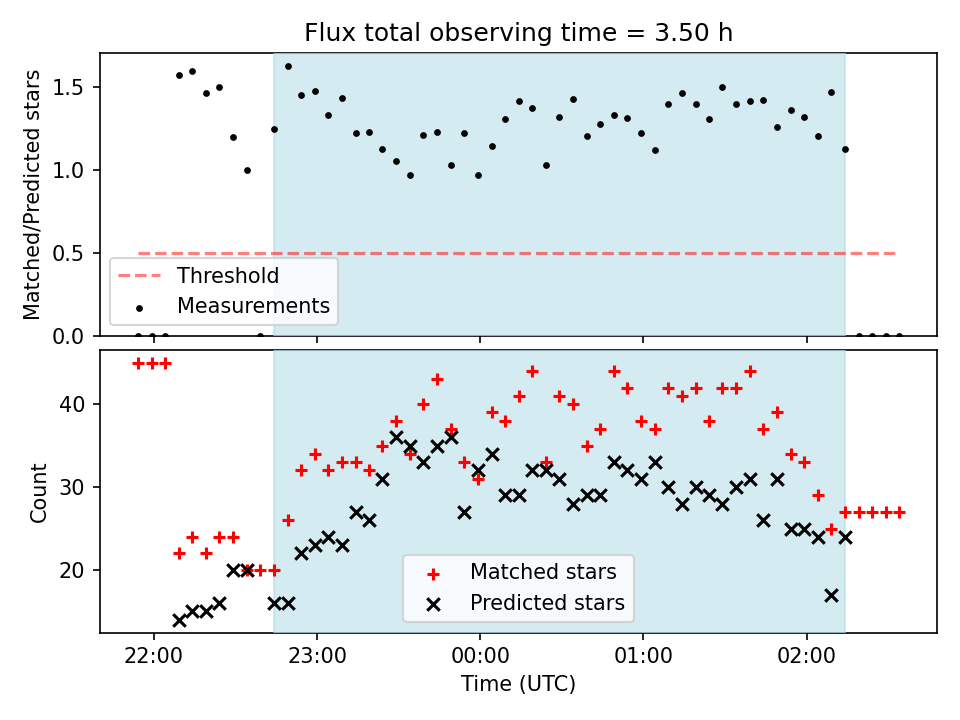 Flux total observing time = 3.50 h

Matched/Predicted stars

1.5
1.0
0.5
0.0

Threshold
Measurements

Count

40
30
20

Matched stars
Predicted stars

22:00
23:00
00:00
01:00
02:00

Time (UTC)